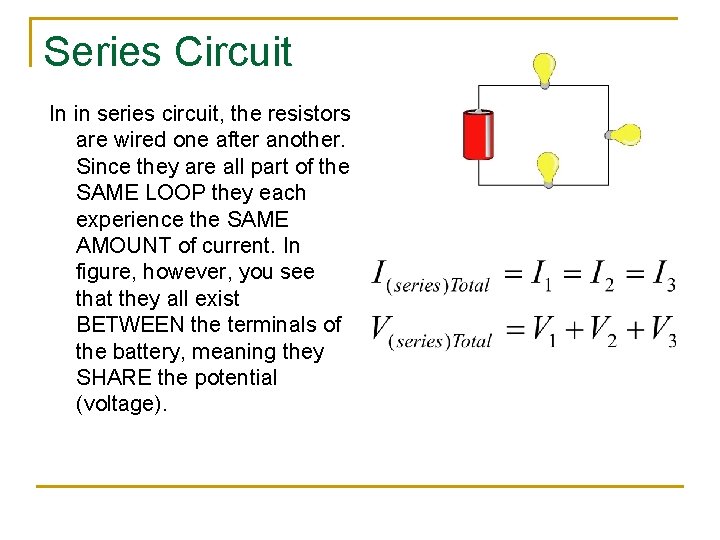 Series Circuit

In in series circuit, the resistors are wired one after another. Since they are all part of the SAME LOOP they each experience the SAME AMOUNT of current. In figure, however, you see that they all exist BETWEEN the terminals of the battery, meaning they SHARE the potential (voltage).

$I_{(series)Total} = I_1 = I_2 = I_3$

$V_{(series)Total} = V_1 + V_2 + V_3$